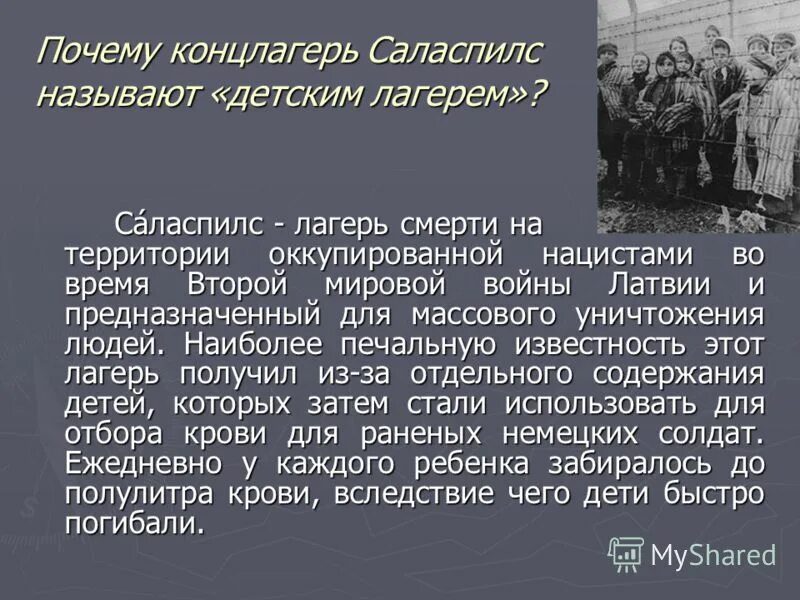 Почему концлагерь Саласпилс называют «детским лагерем»?

Са́ласпилс - лагерь смерти на территории оккупированной нацистами во время Второй мировой войны Латвии и предназначенный для массового уничтожения людей. Наиболее печальную известность этот лагерь получил из-за отдельного содержания детей, которых затем стали использовать для отбора крови для раненых немецких солдат. Ежедневно у каждого ребенка забиралось до полулитра крови, вследствие чего дети быстро погибали.

MyShared